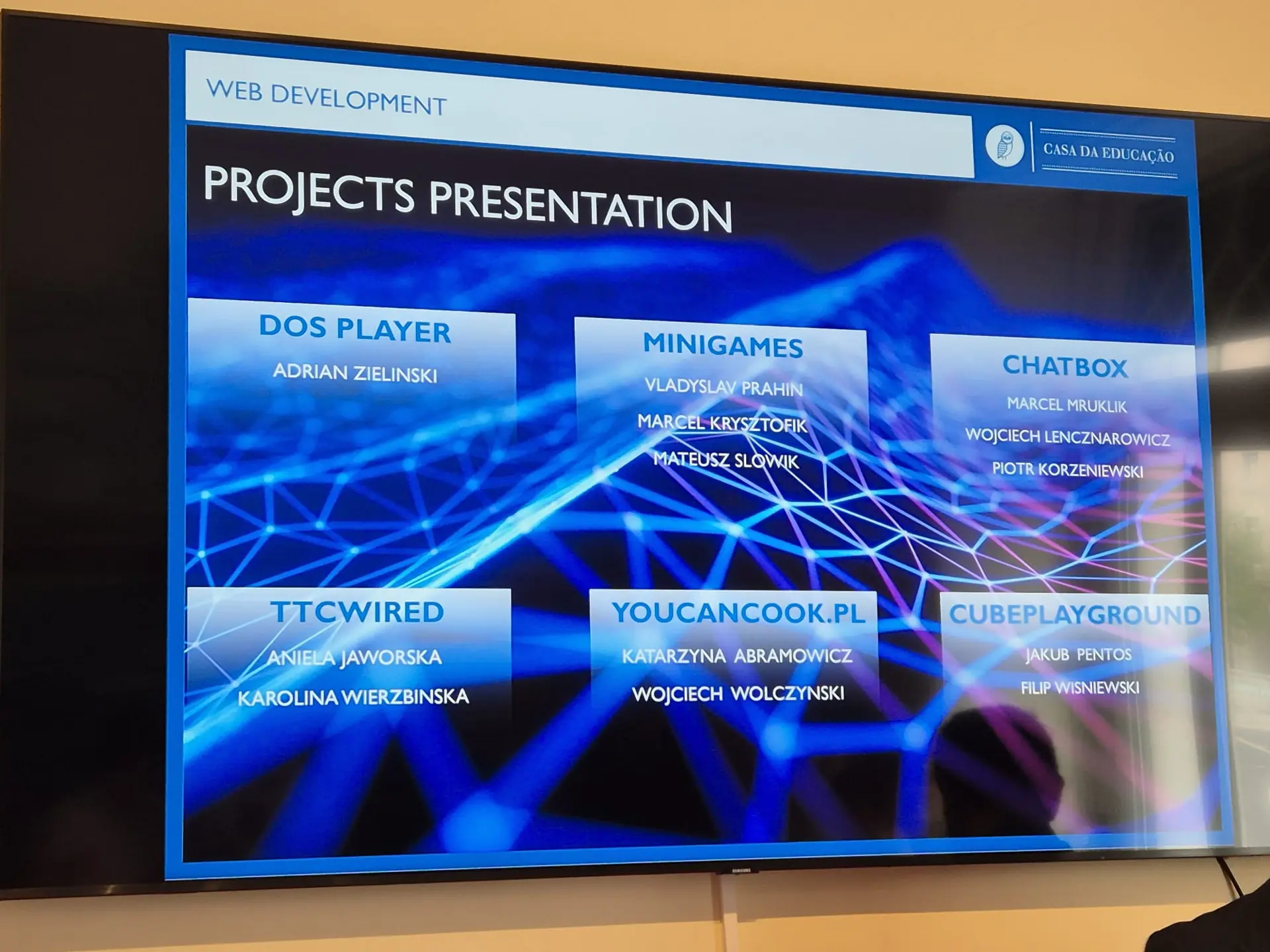 WEB DEVELOPMENT

CASA DA EDUCAÇÃO

PROJECTS PRESENTATION

DOS PLAYER
ADRIAN ZIELINSKI

MINIGAMES
VLADYSLAV PRAHIN
MARCEL KRYSZTOFIK
MATEUSZ SLOWIK

CHATBOX
MARCEL MRUKLIK
WOJCIECH LENCZNAROWICZ
PIOTR KORZENIEWSKI

TTCWIRED
ANIELA JAWORSKA
KAROLINA WIERZBINSKA

YOUCANCOOK.PL
KATARZYNA ABRAMOWICZ
WOJCIECH WOLCZYNSKI

CUBEPLAYGROUND
JAKUB PENTOS
FILIP WISNIEWSKI

SAMSUNG